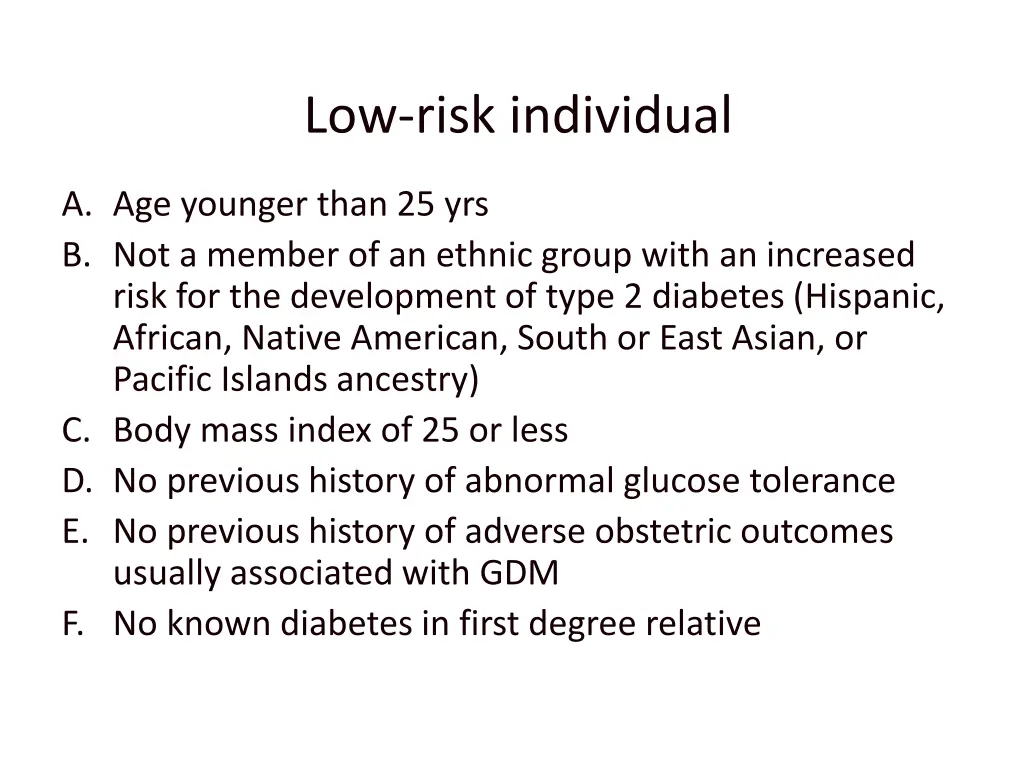 Low-risk individual

A. Age younger than 25 yrs
B. Not a member of an ethnic group with an increased risk for the development of type 2 diabetes (Hispanic, African, Native American, South or East Asian, or Pacific Islands ancestry)
C. Body mass index of 25 or less
D. No previous history of abnormal glucose tolerance
E. No previous history of adverse obstetric outcomes usually associated with GDM
F. No known diabetes in first degree relative